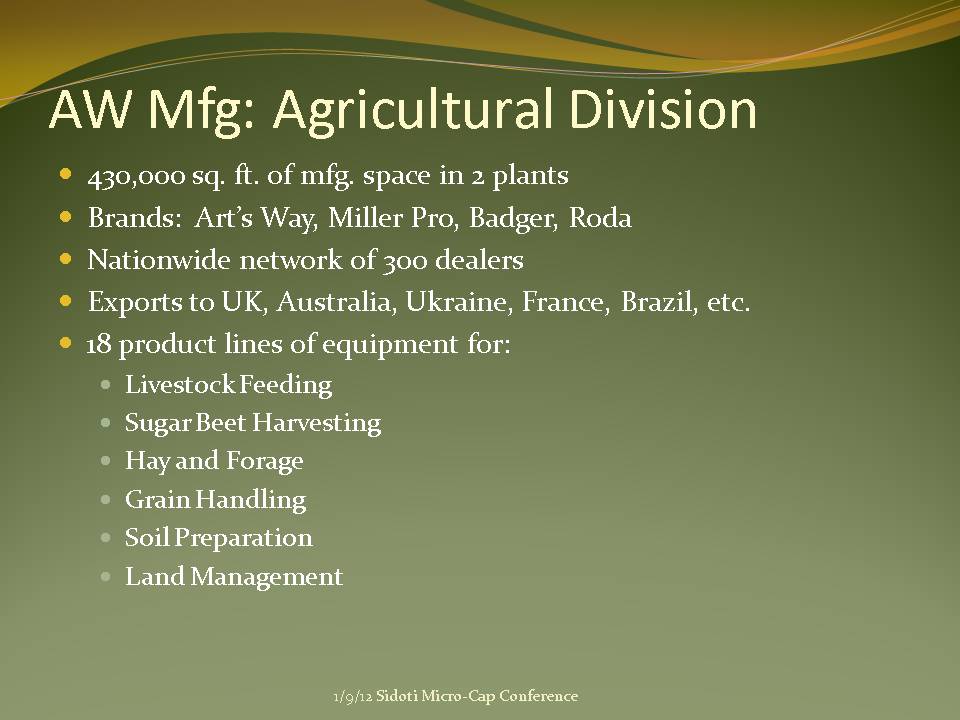 AW Mfg: Agricultural Division

- 430,000 sq. ft. of mfg. space in 2 plants
- Brands: Art's Way, Miller Pro, Badger, Roda
- Nationwide network of 300 dealers
- Exports to UK, Australia, Ukraine, France, Brazil, etc.
- 18 product lines of equipment for:
  - Livestock Feeding
  - Sugar Beet Harvesting
  - Hay and Forage
  - Grain Handling
  - Soil Preparation
  - Land Management

1/9/12 Sidoti Micro-Cap Conference